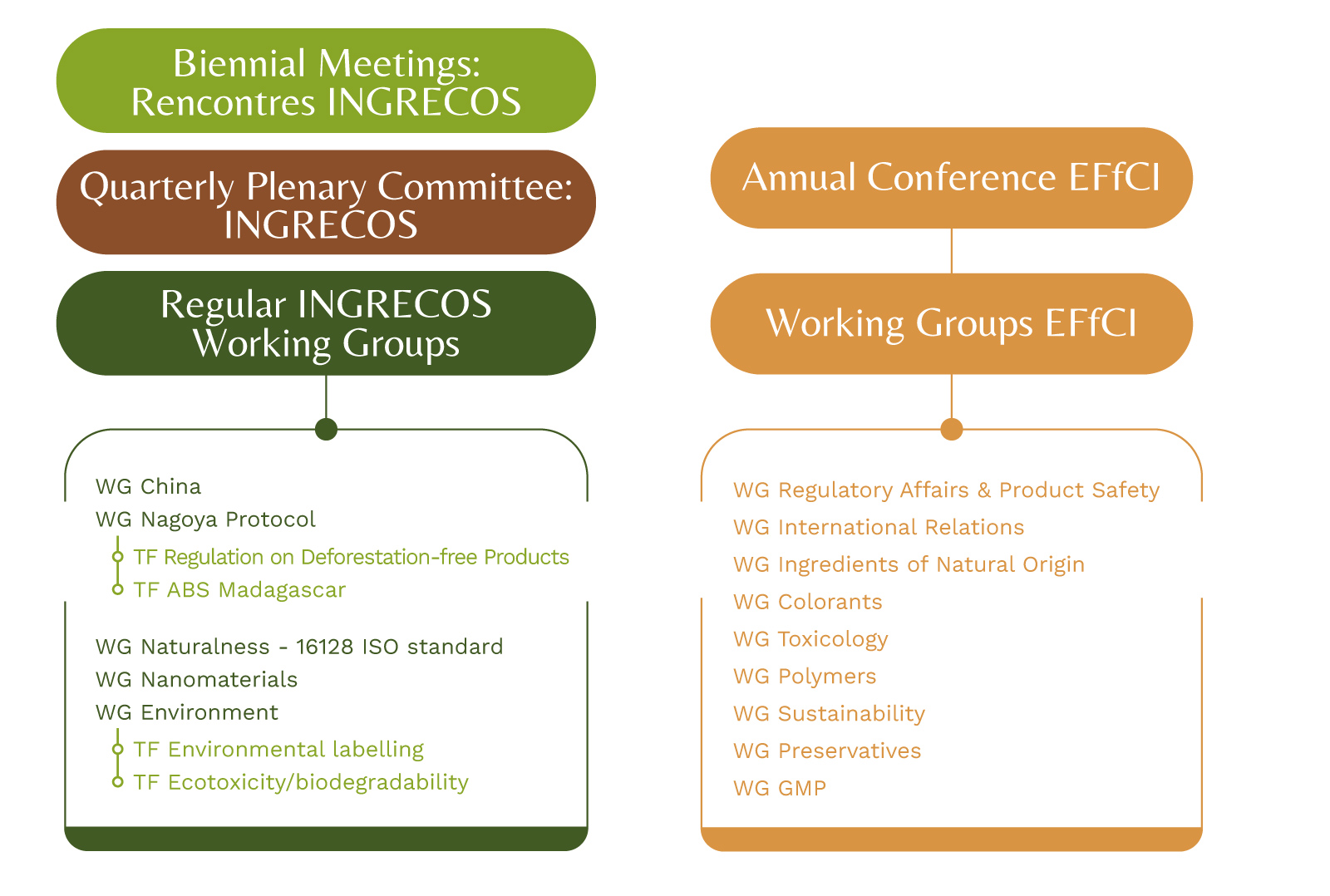 Biennial Meetings:
Rencontres INGRECOS

Quarterly Plenary Committee:
INGRECOS

Regular INGRECOS
Working Groups

WG China
WG Nagoya Protocol
TF Regulation on Deforestation-free Products
TF ABS Madagascar

WG Naturalness - 16128 ISO standard
WG Nanomaterials
WG Environment
TF Environmental labelling
TF Ecotoxicity/biodegradability

Annual Conference EFfCI

Working Groups EFfCI

WG Regulatory Affairs & Product Safety
WG International Relations
WG Ingredients of Natural Origin
WG Colorants
WG Toxicology
WG Polymers
WG Sustainability
WG Preservatives
WG GMP